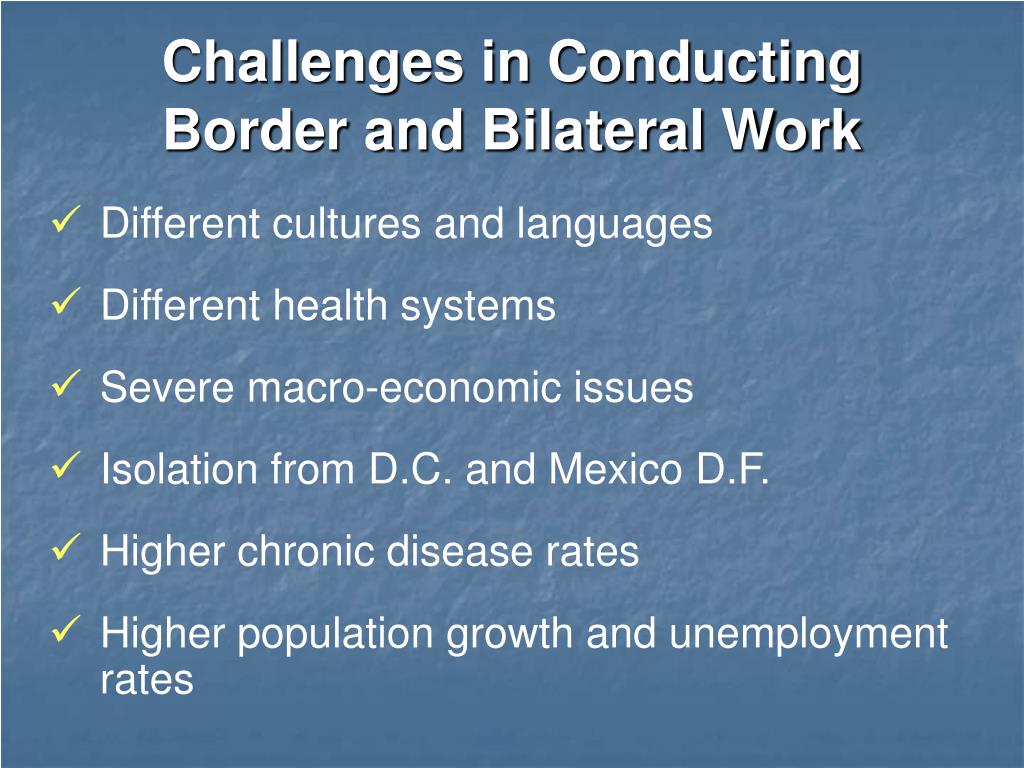 Challenges in Conducting Border and Bilateral Work

✓ Different cultures and languages

✓ Different health systems

✓ Severe macro-economic issues

✓ Isolation from D.C. and Mexico D.F.

✓ Higher chronic disease rates

✓ Higher population growth and unemployment rates